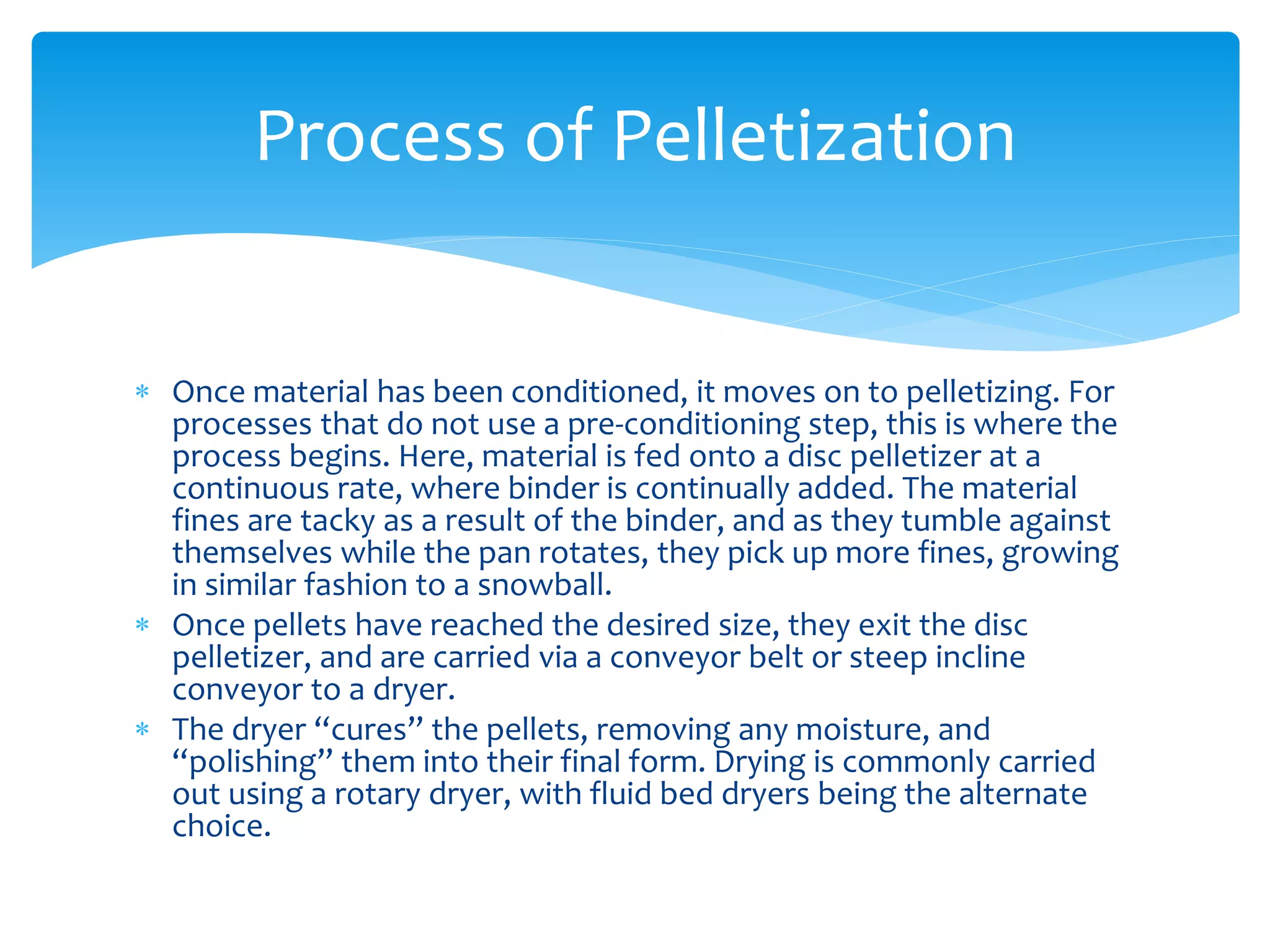 Process of Pelletization

* Once material has been conditioned, it moves on to pelletizing. For processes that do not use a pre-conditioning step, this is where the process begins. Here, material is fed onto a disc pelletizer at a continuous rate, where binder is continually added. The material fines are tacky as a result of the binder, and as they tumble against themselves while the pan rotates, they pick up more fines, growing in similar fashion to a snowball.
* Once pellets have reached the desired size, they exit the disc pelletizer, and are carried via a conveyor belt or steep incline conveyor to a dryer.
* The dryer “cures” the pellets, removing any moisture, and “polishing” them into their final form. Drying is commonly carried out using a rotary dryer, with fluid bed dryers being the alternate choice.